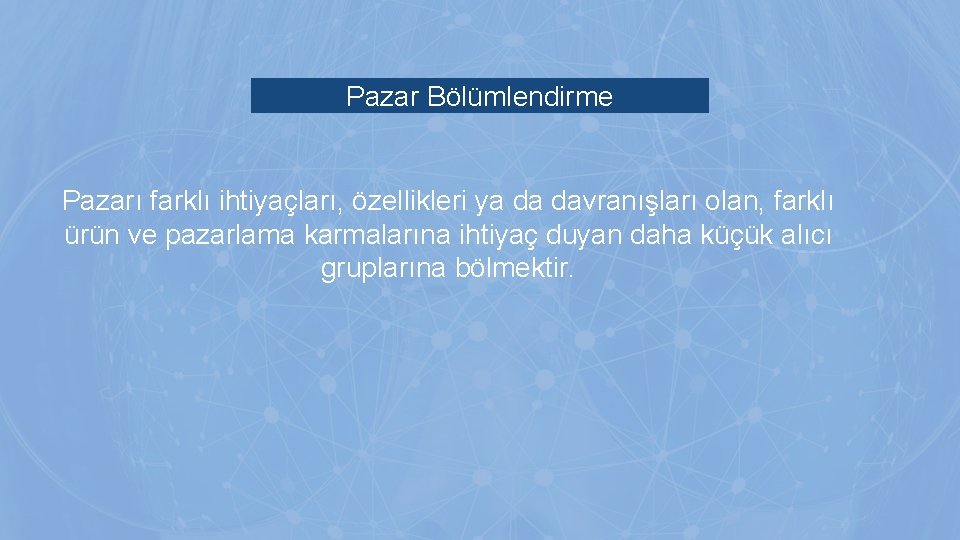 Pazar Bölümlendirme

Pazarı farklı ihtiyaçları, özellikleri ya da davranışları olan, farklı ürün ve pazarlama karmalarına ihtiyaç duyan daha küçük alıcı gruplarına bölmektir.